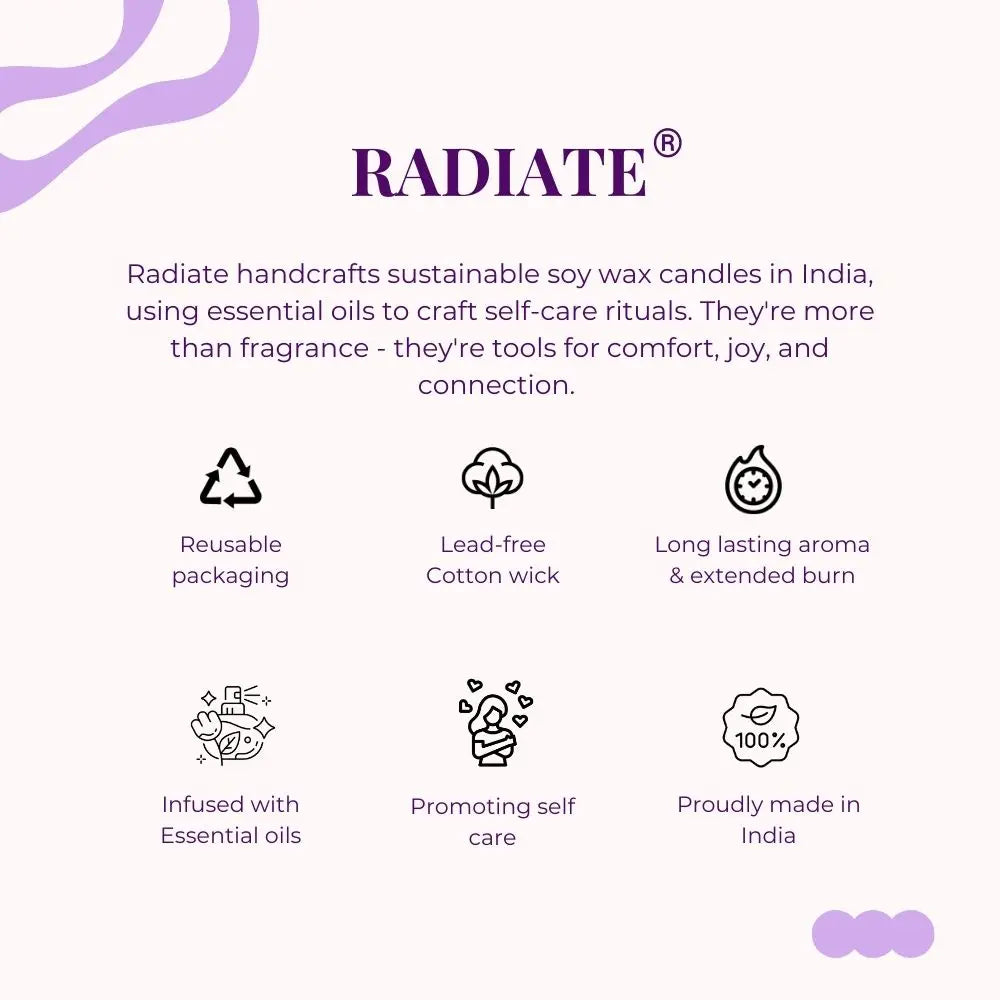 RADIATE®

Radiate handcrafts sustainable soy wax candles in India, using essential oils to craft self-care rituals. They're more than fragrance - they're tools for comfort, joy, and connection.

Reusable packaging

Lead-free Cotton wick

Long lasting aroma & extended burn

Infused with Essential oils

Promoting self care

100%

Proudly made in India